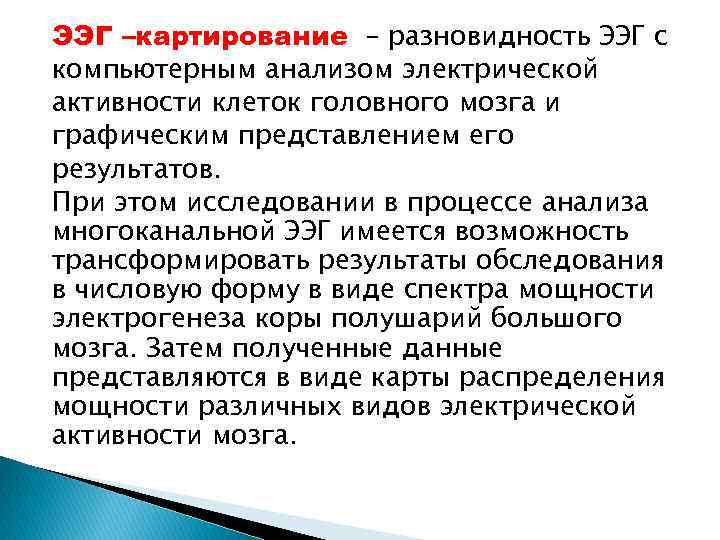 ЭЭГ –картирование – разновидность ЭЭГ с компьютерным анализом электрической активности клеток головного мозга и графическим представлением его результатов.

При этом исследовании в процессе анализа многоканальной ЭЭГ имеется возможность трансформировать результаты обследования в числовую форму в виде спектра мощности электрогенеза коры полушарий большого мозга. Затем полученные данные представляются в виде карты распределения мощности различных видов электрической активности мозга.